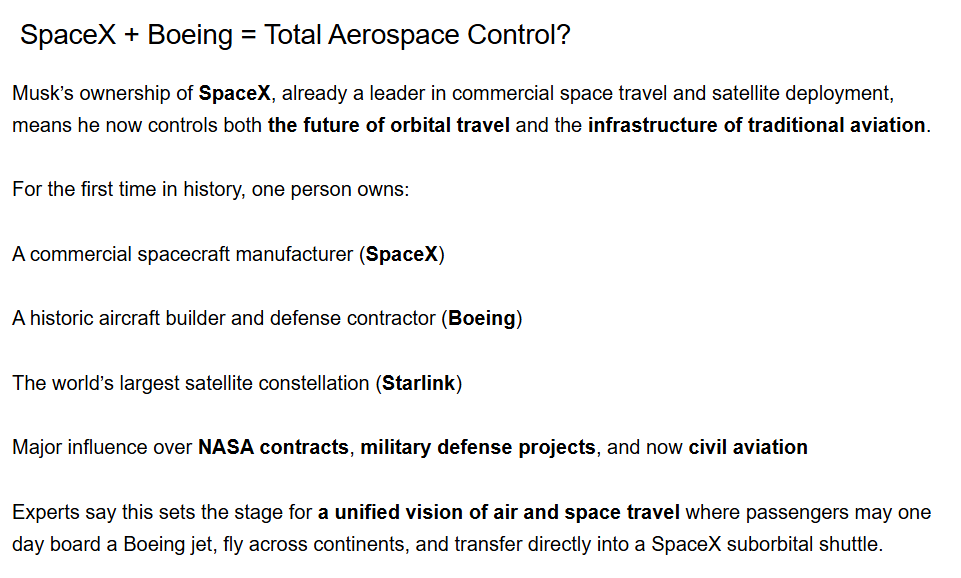 SpaceX + Boeing = Total Aerospace Control?

Musk's ownership of SpaceX, already a leader in commercial space travel and satellite deployment, means he now controls both the future of orbital travel and the infrastructure of traditional aviation.

For the first time in history, one person owns:

A commercial spacecraft manufacturer (SpaceX)

A historic aircraft builder and defense contractor (Boeing)

The world's largest satellite constellation (Starlink)

Major influence over NASA contracts, military defense projects, and now civil aviation

Experts say this sets the stage for a unified vision of air and space travel where passengers may one day board a Boeing jet, fly across continents, and transfer directly into a SpaceX suborbital shuttle.